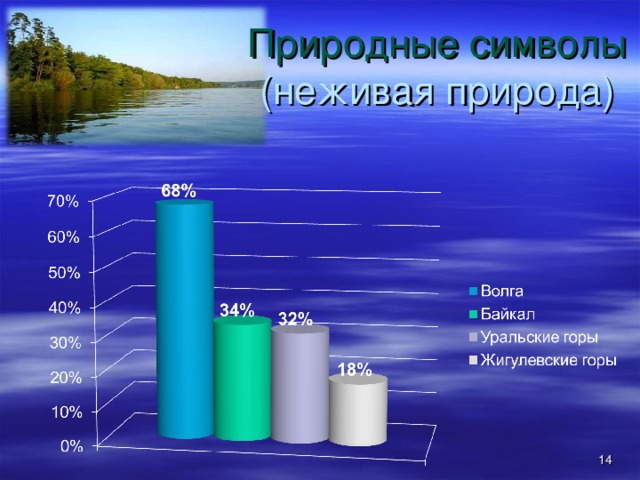 Природные символы
(неживая природа)

70%
60%
50%
40%
30%
20%
10%
0%

68%
34%
32%
18%

Волга
Байкал
Уральские горы
Жигулевские горы

14